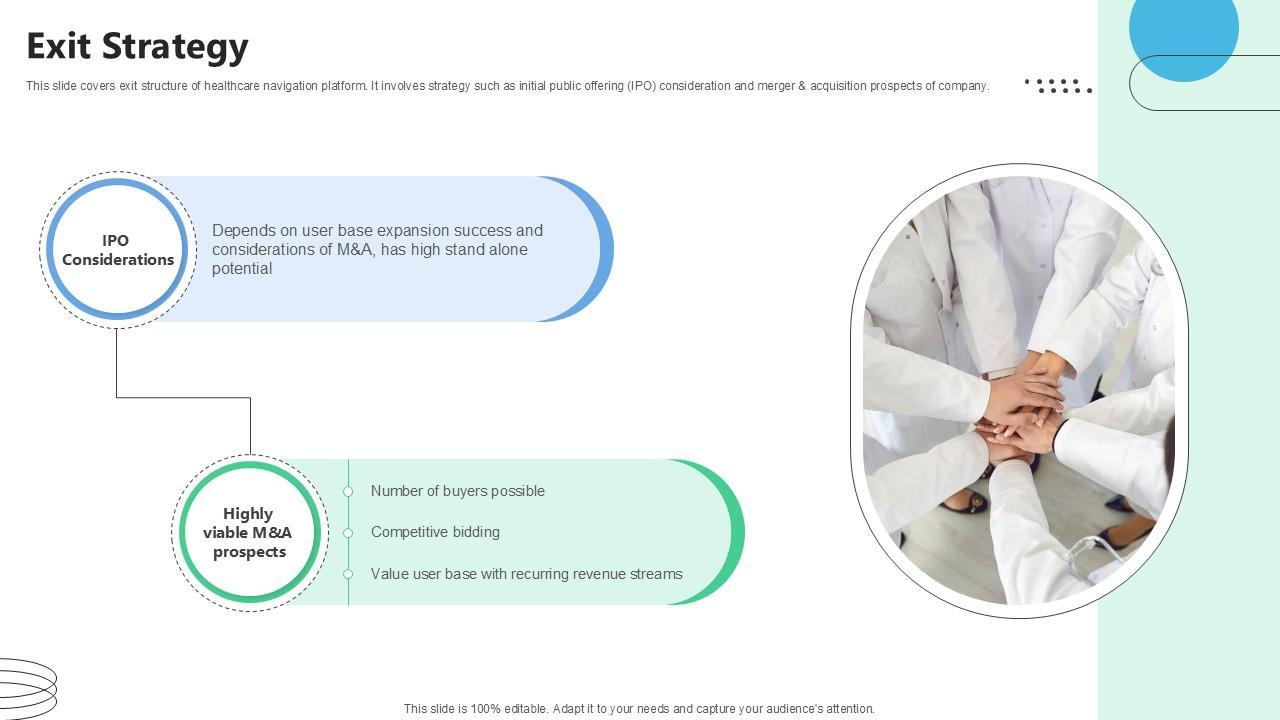 Exit Strategy

This slide covers exit structure of healthcare navigation platform. It involves strategy such as initial public offering (IPO) consideration and merger & acquisition prospects of company.

IPO Considerations

Depends on user base expansion success and considerations of M&A, has high stand alone potential

Highly viable M&A prospects

Number of buyers possible

Competitive bidding

Value user base with recurring revenue streams

This slide is 100% editable. Adapt it to your needs and capture your audience's attention.